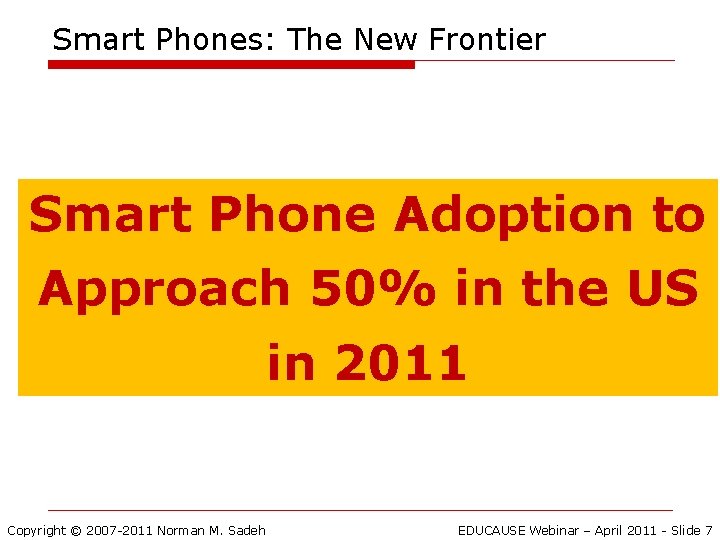 Smart Phones: The New Frontier

Smart Phone Adoption to Approach 50% in the US in 2011

Copyright © 2007-2011 Norman M. Sadeh

EDUCAUSE Webinar – April 2011 - Slide 7